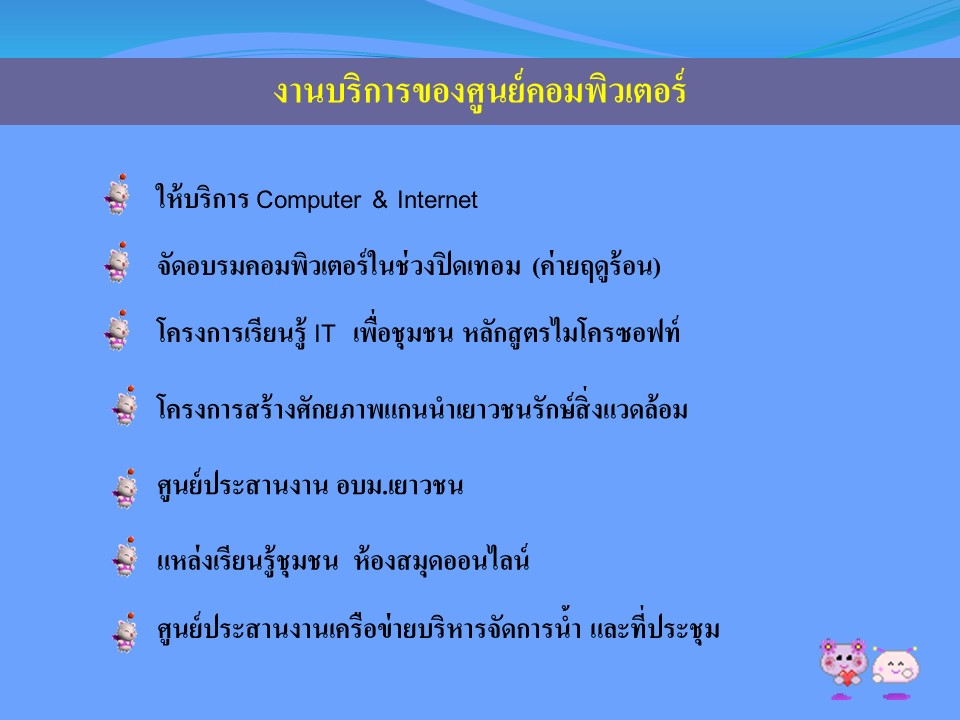 งานบริการของศูนย์คอมพิวเตอร์

ให้บริการ Computer & Internet

จัดอบรมคอมพิวเตอร์ในช่วงปิดเทอม (ค่ายฤดูร้อน)

โครงการเรียนรู้ IT เพื่อชุมชน หลักสูตรไมโครซอฟท์

โครงการสร้างศักยภาพแกนนำเยาวชนรักษ์สิ่งแวดล้อม

ศูนย์ประสานงาน อบม.เยาวชน

แหล่งเรียนรู้ชุมชน ห้องสมุดออนไลน์

ศูนย์ประสานงานเครือข่ายบริหารจัดการน้ำ และที่ประชุม